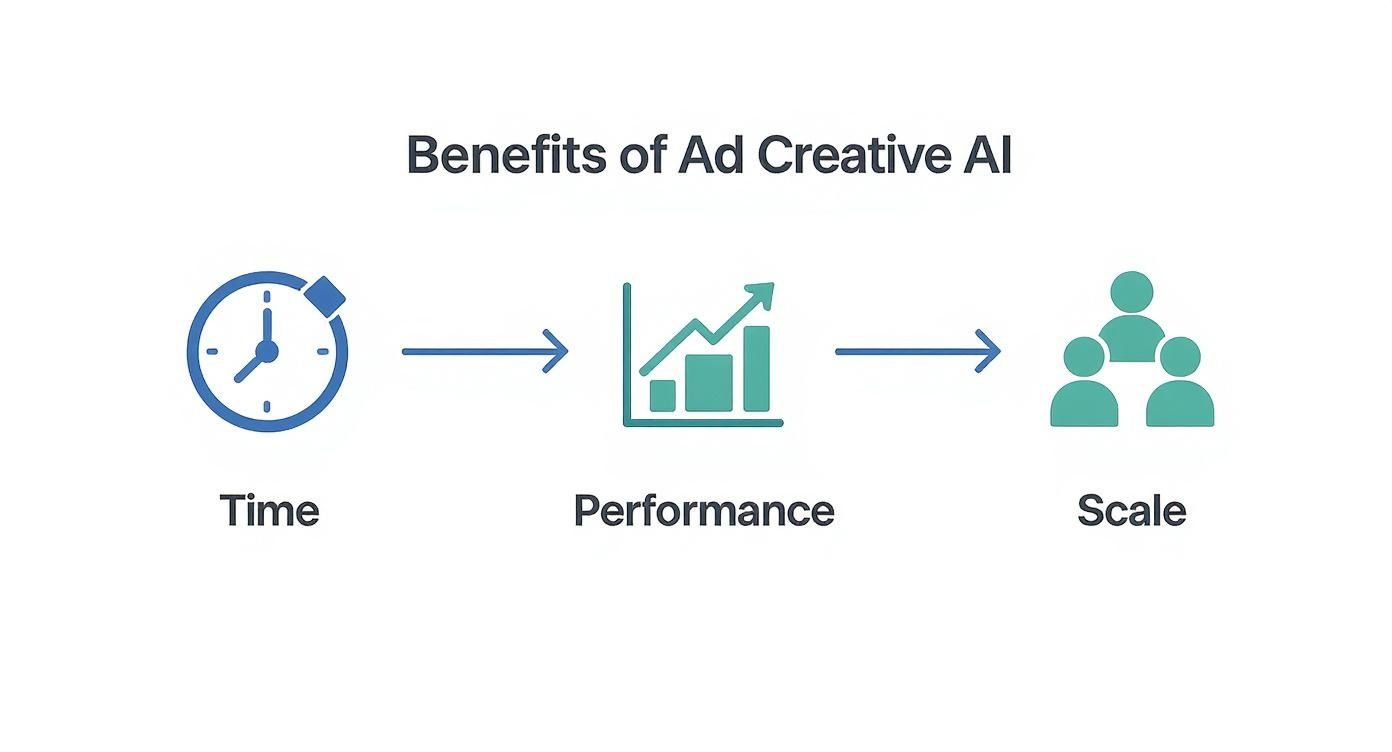 Benefits of Ad Creative AI

Time

Performance

Scale